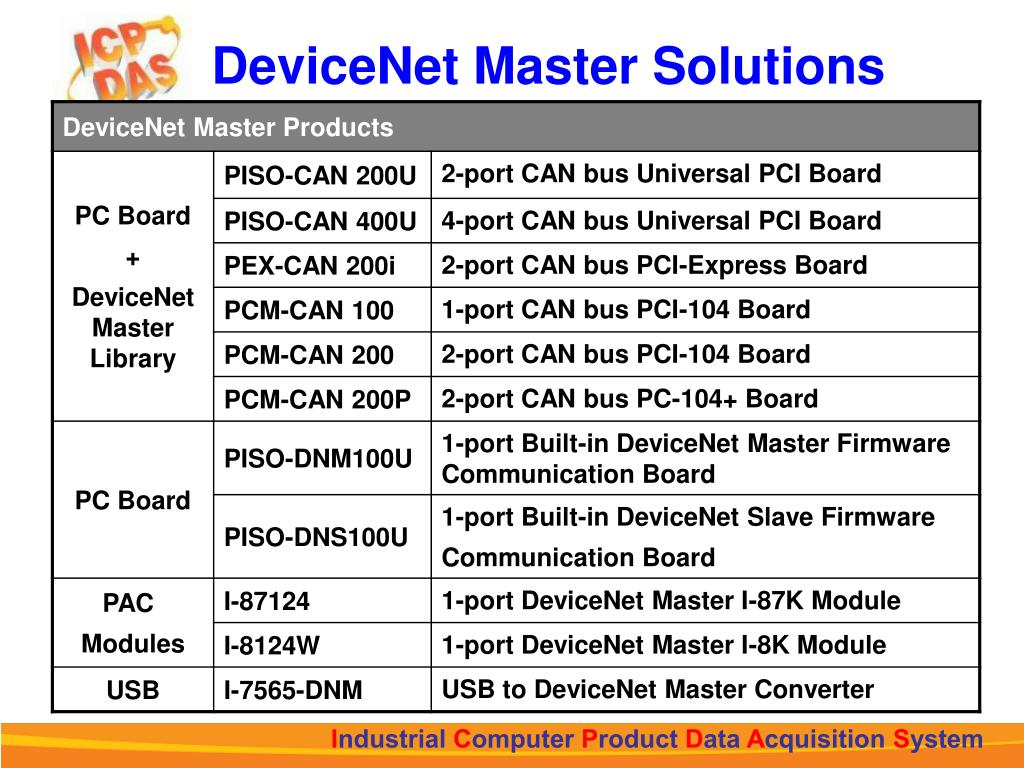 ICP DAS

DeviceNet Master Solutions

| DeviceNet Master Products | | |
|---|---|---|
| PC Board + DeviceNet Master Library | PISO-CAN 200U | 2-port CAN bus Universal PCI Board |
| | PISO-CAN 400U | 4-port CAN bus Universal PCI Board |
| | PEX-CAN 200i | 2-port CAN bus PCI-Express Board |
| | PCM-CAN 100 | 1-port CAN bus PCI-104 Board |
| | PCM-CAN 200 | 2-port CAN bus PCI-104 Board |
| | PCM-CAN 200P | 2-port CAN bus PC-104+ Board |
| PC Board | PISO-DNM100U | 1-port Built-in DeviceNet Master Firmware Communication Board |
| | PISO-DNS100U | 1-port Built-in DeviceNet Slave Firmware Communication Board |
| PAC Modules | I-87124 | 1-port DeviceNet Master I-87K Module |
| | I-8124W | 1-port DeviceNet Master I-8K Module |
| USB | I-7565-DNM | USB to DeviceNet Master Converter |

Industrial Computer Product Data Acquisition System